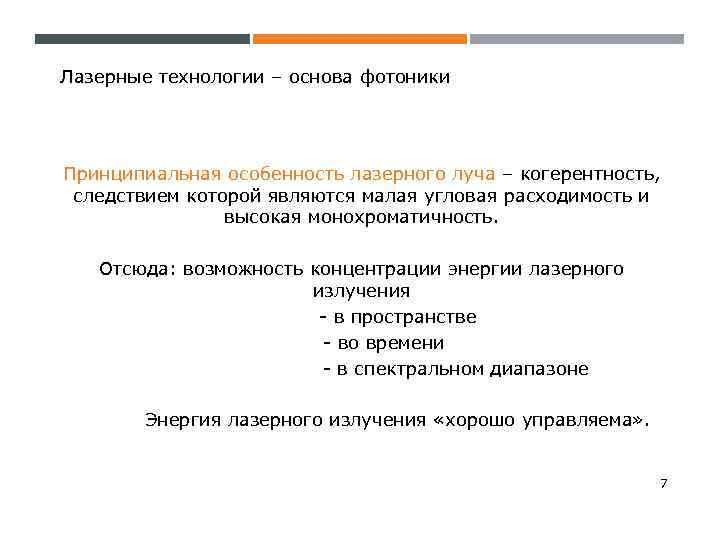 Лазерные технологии – основа фотоники

Принципиальная особенность лазерного луча – когерентность, следствием которой являются малая угловая расходимость и высокая монохроматичность.

Отсюда: возможность концентрации энергии лазерного излучения

- в пространстве

- во времени

- в спектральном диапазоне

Энергия лазерного излучения «хорошо управляема».

7